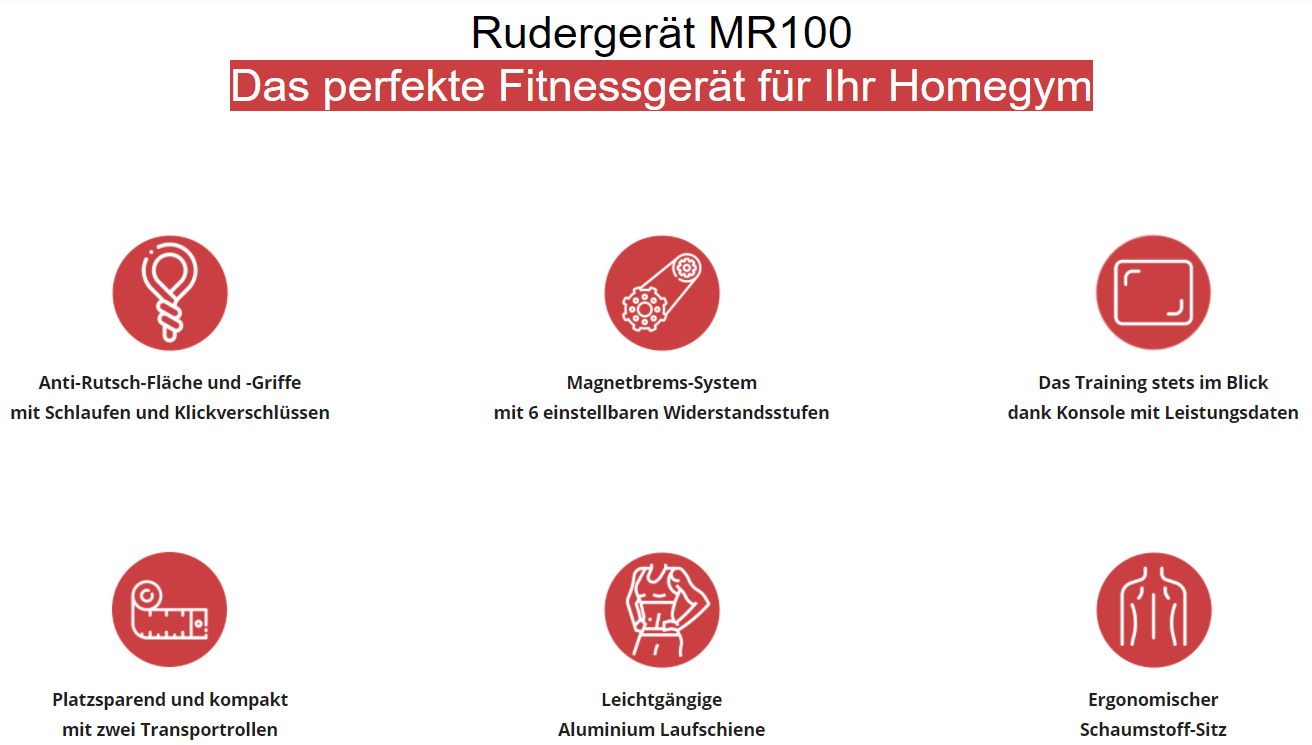 Rudergerät MR100
Das perfekte Fitnessgerät für Ihr Homegym

Anti-Rutsch-Fläche und -Griffe
mit Schlaufen und Klickverschlüssen

Magnetbrems-System
mit 6 einstellbaren Widerstandsstufen

Das Training stets im Blick
dank Konsole mit Leistungsdaten

Platzsparend und kompakt
mit zwei Transportrollen

Leichtgängige
Aluminium Laufschiene

Ergonomischer
Schaumstoff-Sitz